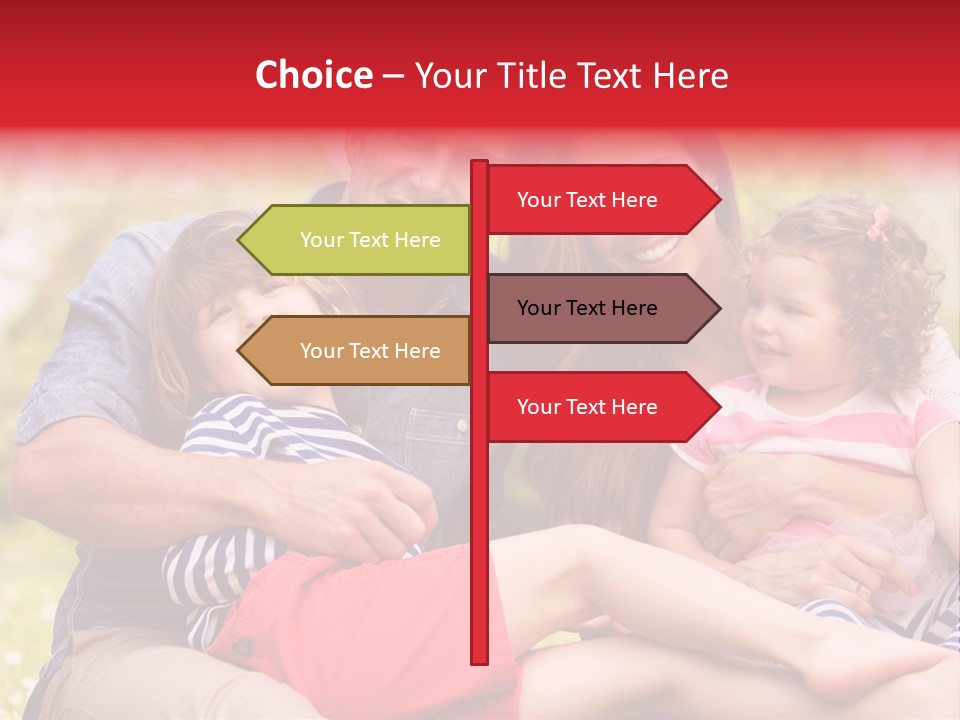 Choice – Your Title Text Here

Your Text Here

Your Text Here

Your Text Here

Your Text Here

Your Text Here